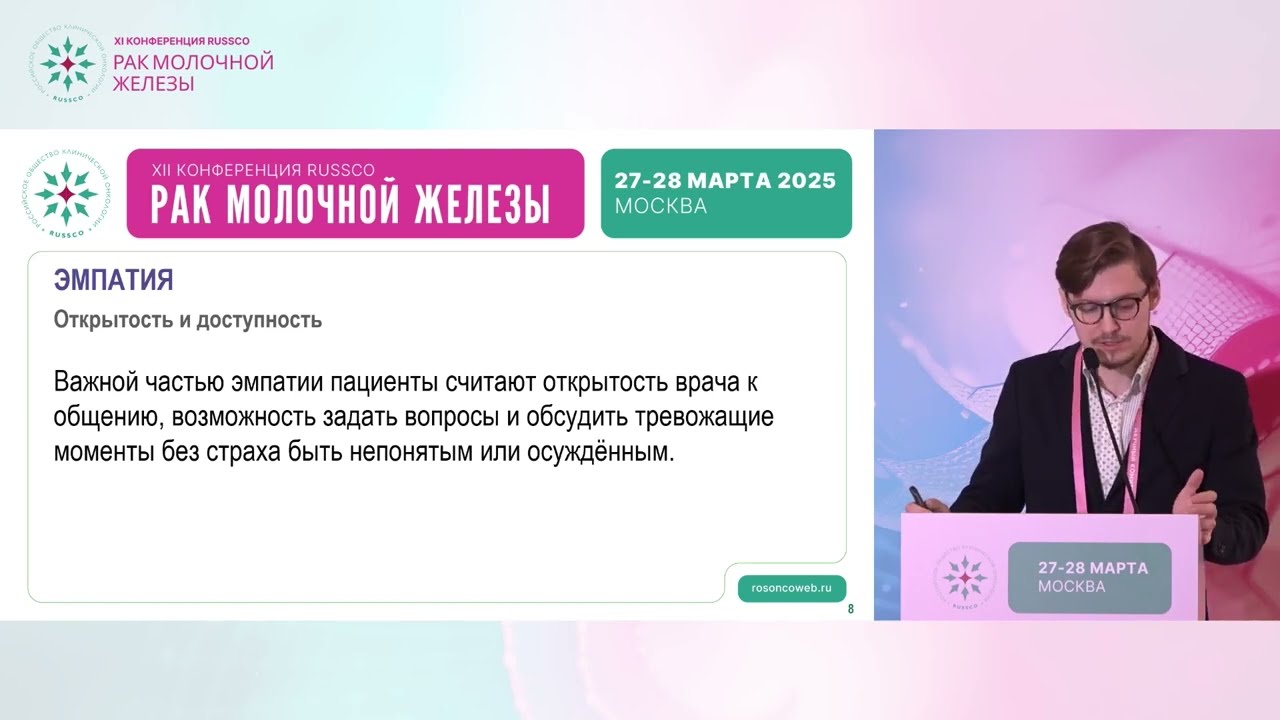 РОССИЙСКОЕ ОБЩЕСТВО КЛИНИЧЕСКОЙ ОНКОЛОГИИ RUSSCO

XI КОНФЕРЕНЦИЯ RUSSCO
РАК МОЛОЧНОЙ ЖЕЛЕЗЫ

РОССИЙСКОЕ ОБЩЕСТВО КЛИНИЧЕСКОЙ ОНКОЛОГИИ RUSSCO

XII КОНФЕРЕНЦИЯ RUSSCO
РАК МОЛОЧНОЙ ЖЕЛЕЗЫ

27-28 МАРТА 2025
МОСКВА

ЭМПАТИЯ

Открытость и доступность

Важной частью эмпатии пациенты считают открытость врача к общению, возможность задать вопросы и обсудить тревожащие моменты без страха быть непонятым или осуждённым.

rosoncoweb.ru

8

RUSSCO

27-28 МАРТА
МОСКВА